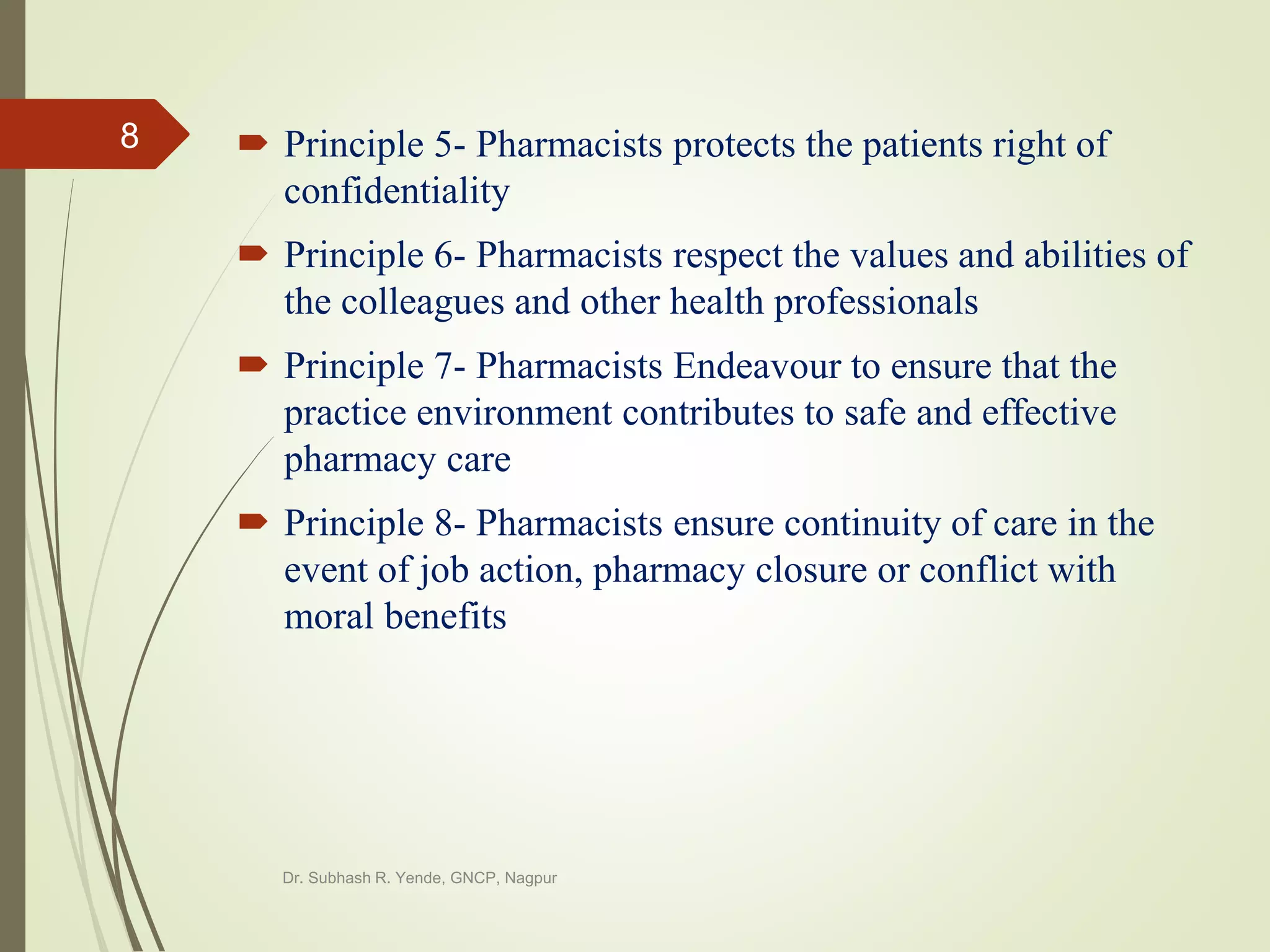 8

Principle 5- Pharmacists protects the patients right of confidentiality

Principle 6- Pharmacists respect the values and abilities of the colleagues and other health professionals

Principle 7- Pharmacists Endeavour to ensure that the practice environment contributes to safe and effective pharmacy care

Principle 8- Pharmacists ensure continuity of care in the event of job action, pharmacy closure or conflict with moral benefits

Dr. Subhash R. Yende, GNCP, Nagpur